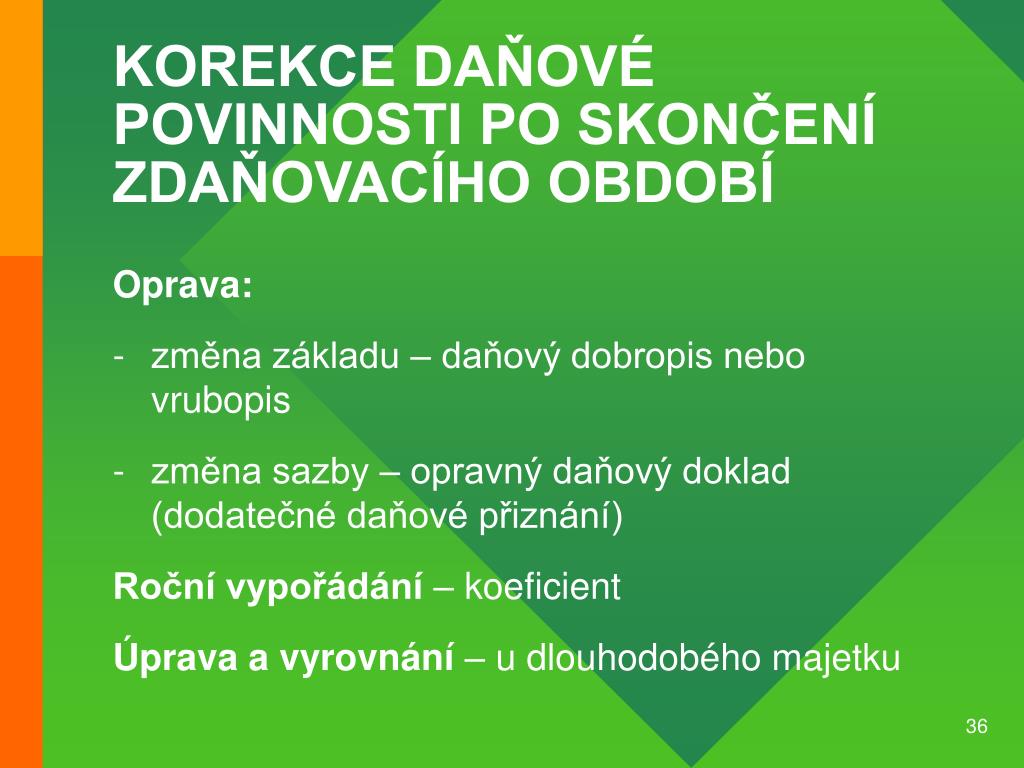 KOREKCE DAŇOVÉ POVINNOSTI PO SKONČENÍ ZDAŇOVACÍHO OBDOBÍ

Oprava:

- změna základu – daňový dobropis nebo vrubopis

- změna sazby – opravný daňový doklad (dodatečné daňové přiznání)

Roční vypořádání – koeficient

Úprava a vyrovnání – u dlouhodobého majetku

36